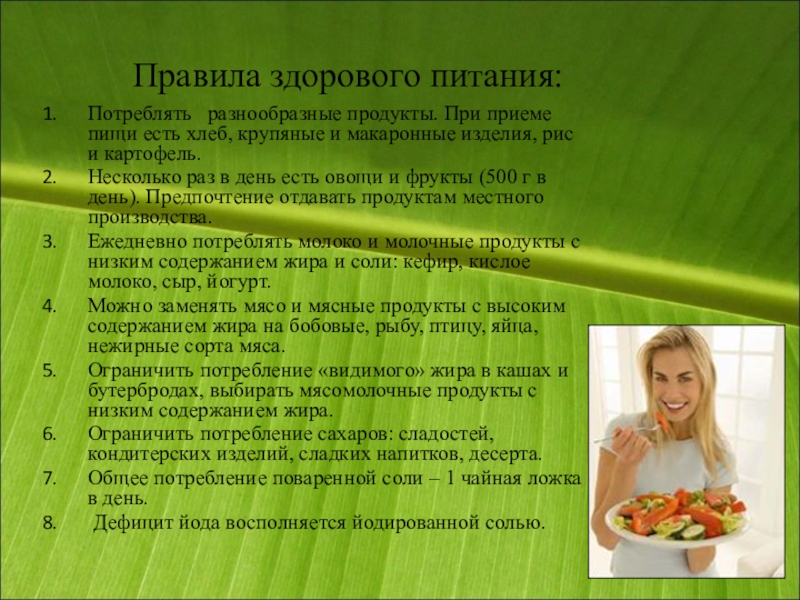 Правила здорового питания:

1. Потреблять разнообразные продукты. При приеме пищи есть хлеб, крупяные и макаронные изделия, рис и картофель.
2. Несколько раз в день есть овощи и фрукты (500 г в день). Предпочтение отдавать продуктам местного производства.
3. Ежедневно потреблять молоко и молочные продукты с низким содержанием жира и соли: кефир, кислое молоко, сыр, йогурт.
4. Можно заменять мясо и мясные продукты с высоким содержанием жира на бобовые, рыбу, птицу, яйца, нежирные сорта мяса.
5. Ограничить потребление «видимого» жира в кашах и бутербродах, выбирать мясомолочные продукты с низким содержанием жира.
6. Ограничить потребление сахаров: сладостей, кондитерских изделий, сладких напитков, десерта.
7. Общее потребление поваренной соли – 1 чайная ложка в день.
8. Дефицит йода восполняется йодированной солью.